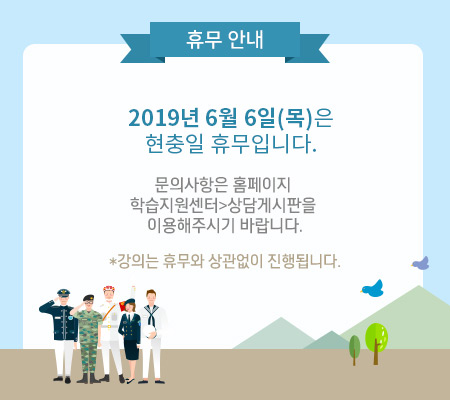 휴무 안내

2019년 6월 6일(목)은
현충일 휴무입니다.

문의사항은 홈페이지
학습지원센터>상담게시판을
이용해주시기 바랍니다.

*강의는 휴무와 상관없이 진행됩니다.